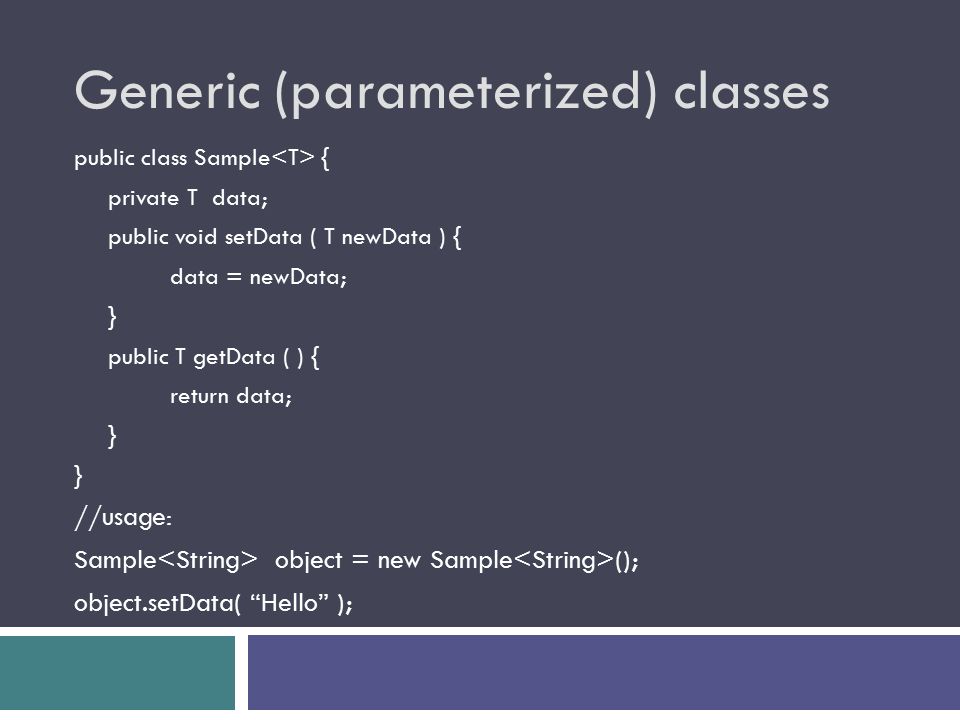 Generic (parameterized) classes

public class Sample<T> {
private T data;
public void setData ( T newData ) {
data = newData;
}
public T getData ( ) {
return data;
}
}
//usage:
Sample<String> object = new Sample<String>();
object.setData( “Hello” );